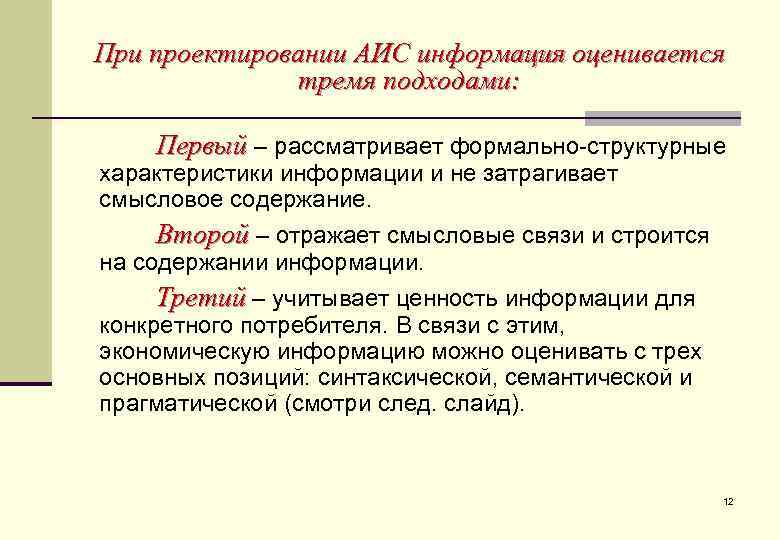 При проектировании АИС информация оценивается тремя подходами:

Первый – рассматривает формально-структурные характеристики информации и не затрагивает смысловое содержание.

Второй – отражает смысловые связи и строится на содержании информации.

Третий – учитывает ценность информации для конкретного потребителя. В связи с этим, экономическую информацию можно оценивать с трех основных позиций: синтаксической, семантической и прагматической (смотри след. слайд).

12